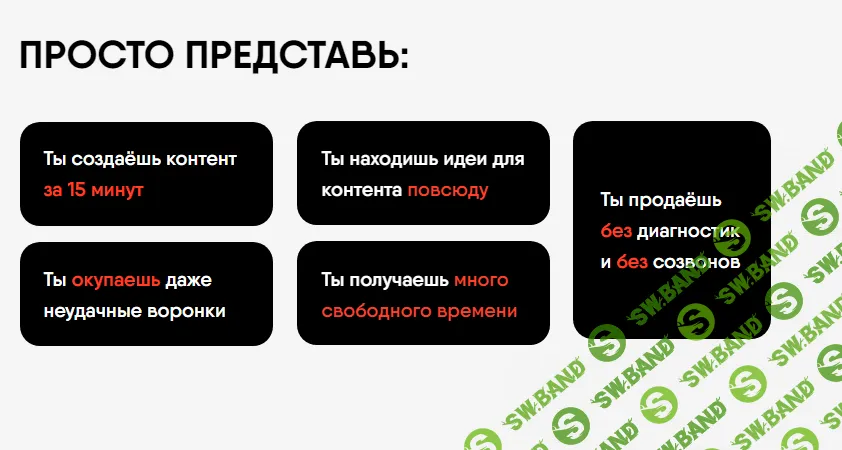 ПРОСТО ПРЕДСТАВЬ:

Ты создаёшь контент за 15 минут

Ты находишь идеи для контента повсюду

Ты продаёшь без диагностик и без созвонов

Ты окупаешь даже неудачные воронки

Ты получаешь много свободного времени

SW.BAND